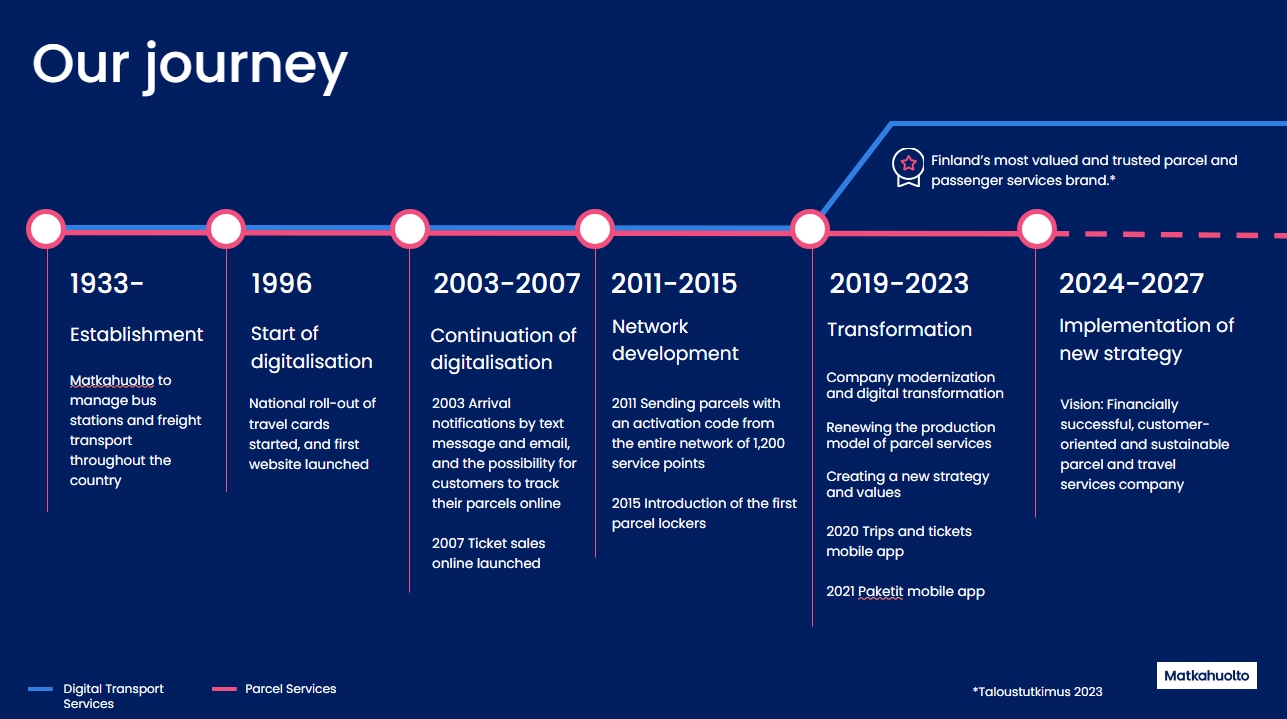 Our journey

Finland's most valued and trusted parcel and passenger services brand.*

1933-
Establishment
Matkahuolto to manage bus stations and freight transport throughout the country

1996
Start of digitalisation
National roll-out of travel cards started, and first website launched

2003-2007
Continuation of digitalisation
2003 Arrival notifications by text message and email, and the possibility for customers to track their parcels online

2007 Ticket sales online launched

2011-2015
Network development
2011 Sending parcels with an activation code from the entire network of 1,200 service points

2015 Introduction of the first parcel lockers

2019-2023
Transformation
Company modernization and digital transformation

Renewing the production model of parcel services

Creating a new strategy and values

2020 Trips and tickets mobile app

2021 Paketit mobile app

2024-2027
Implementation of new strategy
Vision: Financially successful, customer-oriented and sustainable parcel and travel services company

Digital Transport Services
Parcel Services

*Taloustutkimus 2023

Matkahuolto